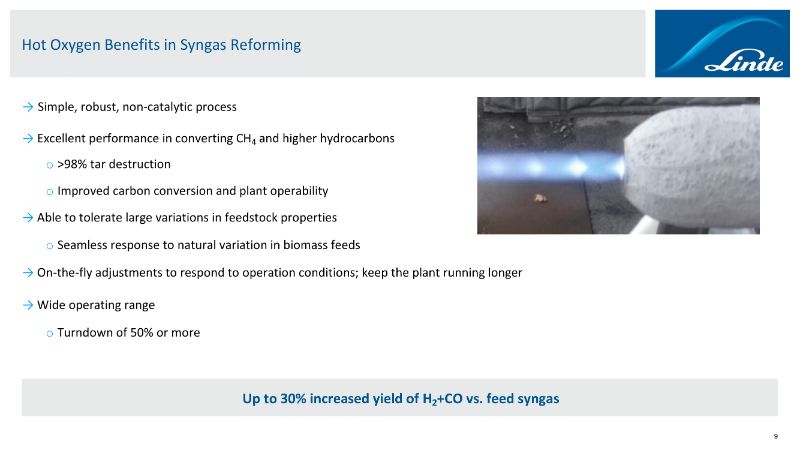 Hot Oxygen Benefits in Syngas Reforming

Linde

→ Simple, robust, non-catalytic process

→ Excellent performance in converting $CH_4$ and higher hydrocarbons

○ >98% tar destruction

○ Improved carbon conversion and plant operability

→ Able to tolerate large variations in feedstock properties

○ Seamless response to natural variation in biomass feeds

→ On-the-fly adjustments to respond to operation conditions; keep the plant running longer

→ Wide operating range

○ Turndown of 50% or more

Up to 30% increased yield of $H_2$+CO vs. feed syngas

9